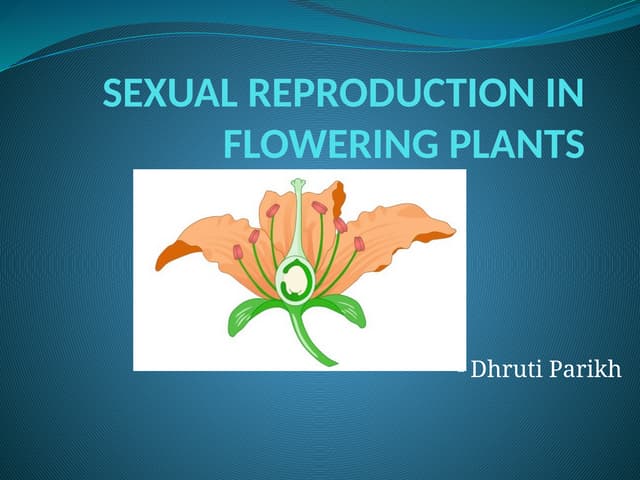 SEXUAL REPRODUCTION IN FLOWERING PLANTS

- Dhruti Parikh